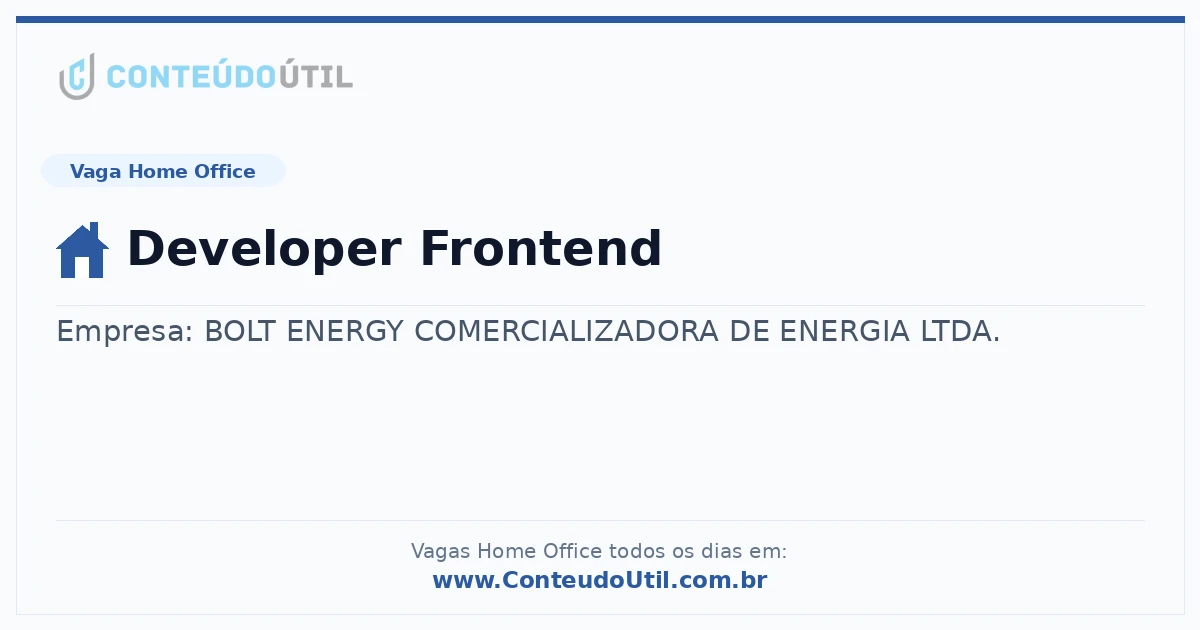 CONTEÚDOÚTIL

Vaga Home Office

Developer Frontend

Empresa: BOLT ENERGY COMERCIALIZADORA DE ENERGIA LTDA.

Vagas Home Office todos os dias em:
www.ConteudoUtil.com.br